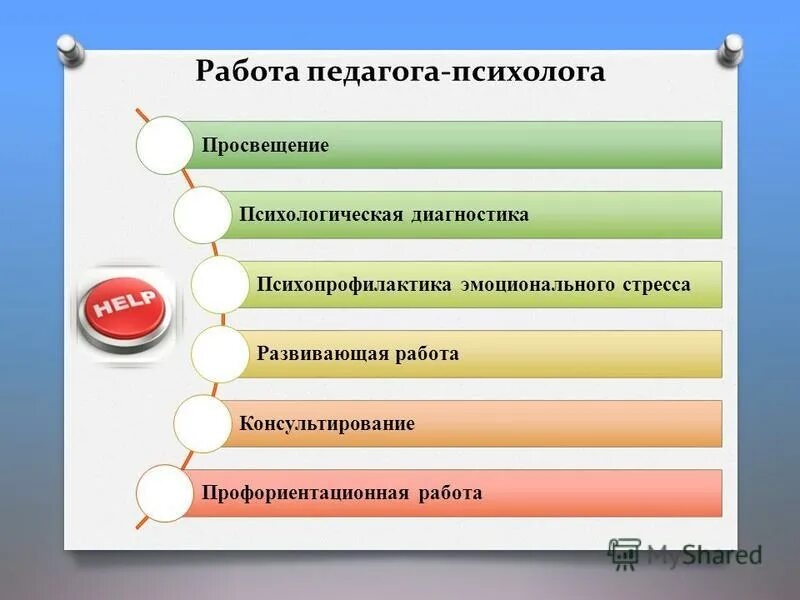 Работа педагога-психолога

Просвещение

Психологическая диагностика

Психопрофилактика эмоционального стресса

Развивающая работа

Консультирование

Профориентационная работа

HELP

MyShared